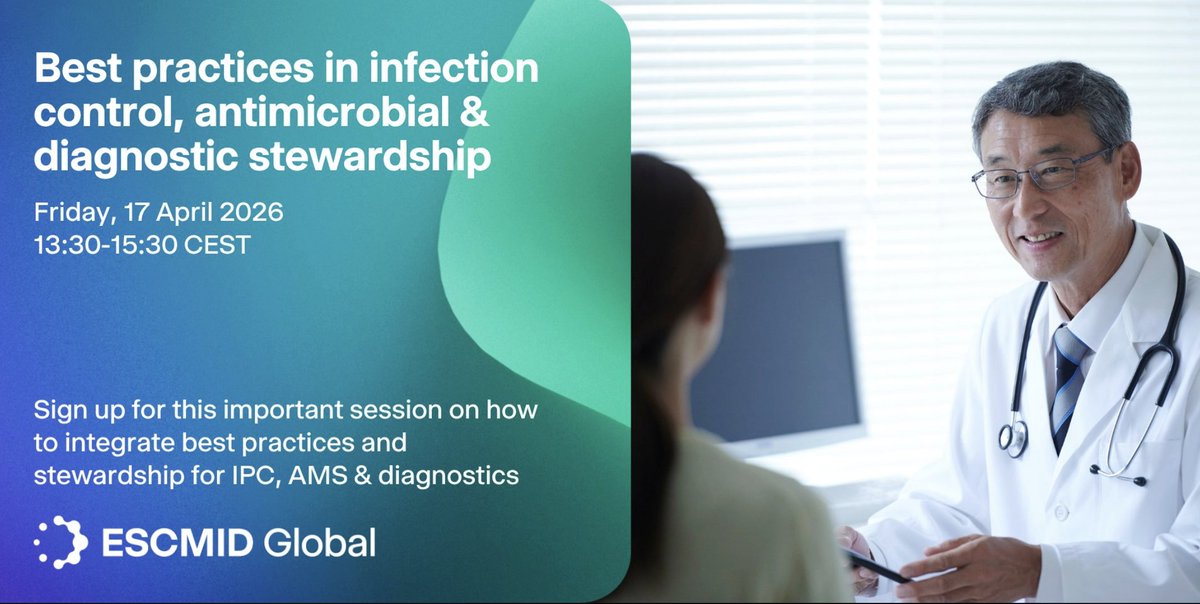 Best practices in infection control, antimicrobial & diagnostic stewardship

Friday, 17 April 2026
13:30-15:30 CEST

Sign up for this important session on how to integrate best practices and stewardship for IPC, AMS & diagnostics

ESCMID Global